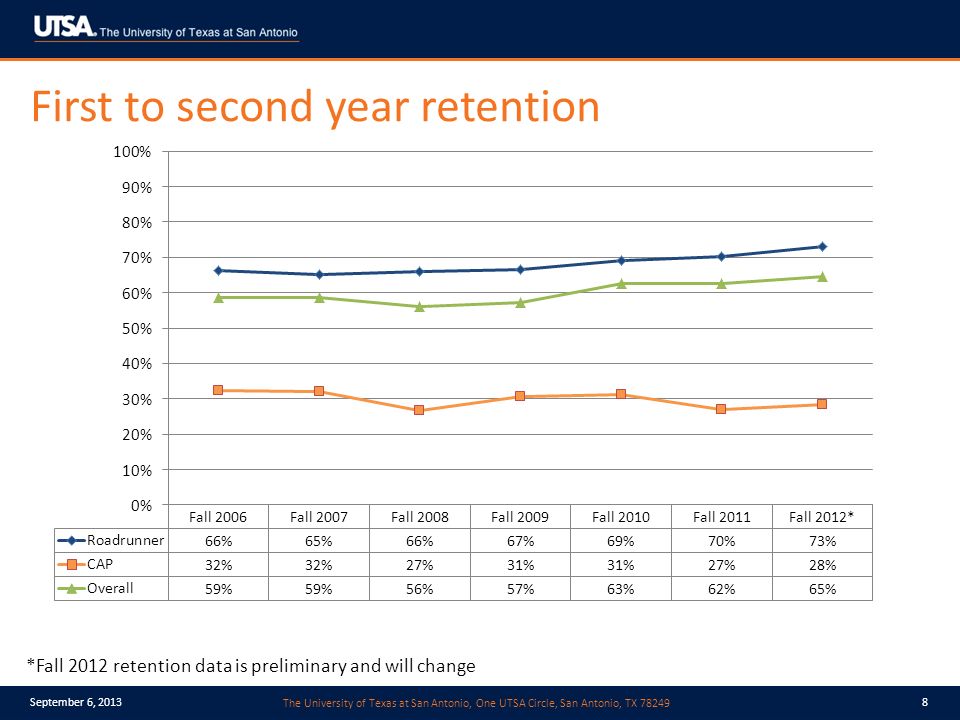 UTSA. The University of Texas at San Antonio

First to second year retention

100%
90%
80%
70%
60%
50%
40%
30%
20%
10%
0%

| | Fall 2006 | Fall 2007 | Fall 2008 | Fall 2009 | Fall 2010 | Fall 2011 | Fall 2012* |
|---|---|---|---|---|---|---|---|
| Roadrunner | 66% | 65% | 66% | 67% | 69% | 70% | 73% |
| CAP | 32% | 32% | 27% | 31% | 31% | 27% | 28% |
| Overall | 59% | 59% | 56% | 57% | 63% | 62% | 65% |

*Fall 2012 retention data is preliminary and will change

September 6, 2013
The University of Texas at San Antonio, One UTSA Circle, San Antonio, TX 78249
8